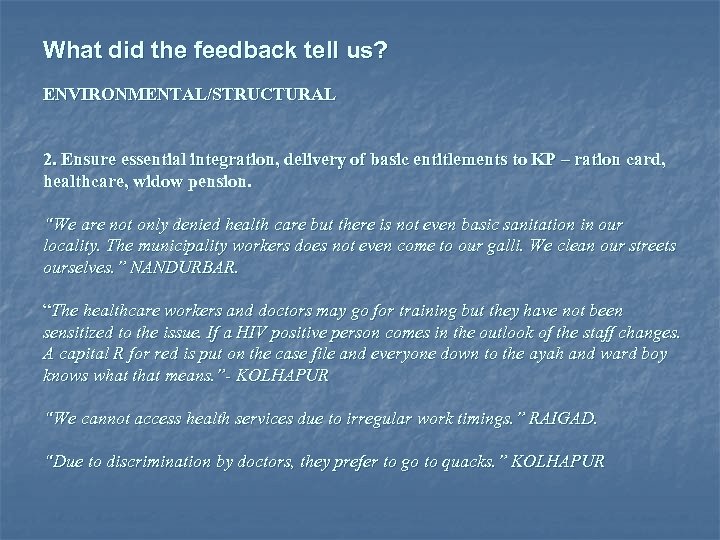 What did the feedback tell us?

ENVIRONMENTAL/STRUCTURAL

2. Ensure essential integration, delivery of basic entitlements to KP – ration card, healthcare, widow pension.

"We are not only denied health care but there is not even basic sanitation in our locality. The municipality workers does not even come to our galli. We clean our streets ourselves." NANDURBAR.

"The healthcare workers and doctors may go for training but they have not been sensitized to the issue. If a HIV positive person comes in the outlook of the staff changes. A capital R for red is put on the case file and everyone down to the ayah and ward boy knows what that means."- KOLHAPUR

"We cannot access health services due to irregular work timings." RAIGAD.

"Due to discrimination by doctors, they prefer to go to quacks." KOLHAPUR